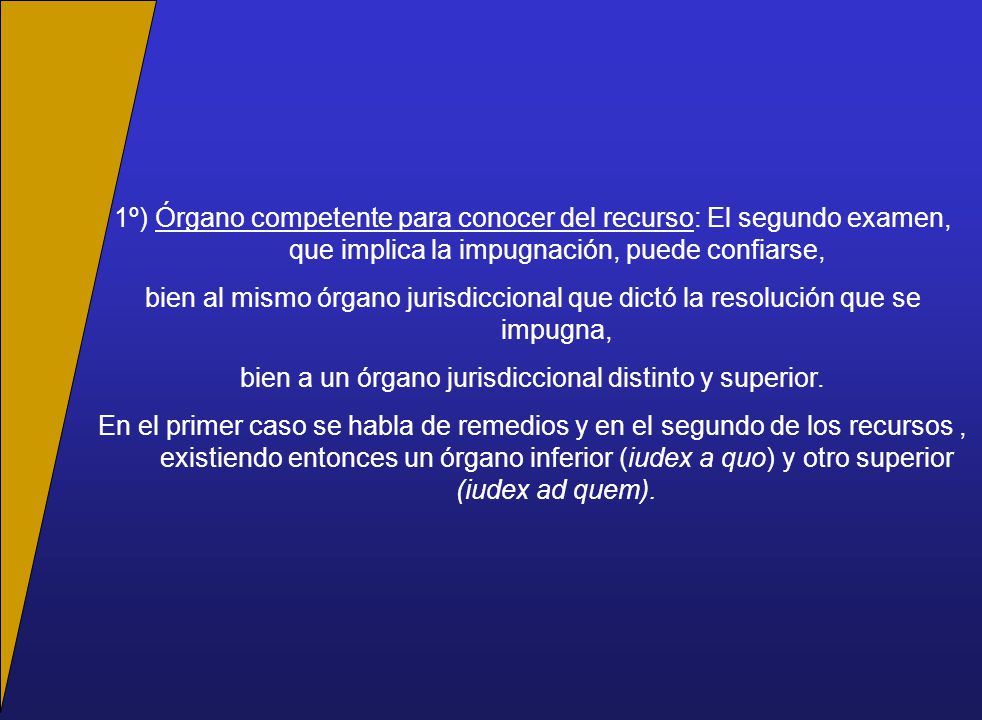 1º) Órgano competente para conocer del recurso: El segundo examen, que implica la impugnación, puede confiarse,

bien al mismo órgano jurisdiccional que dictó la resolución que se impugna,

bien a un órgano jurisdiccional distinto y superior.

En el primer caso se habla de remedios y en el segundo de los recursos , existiendo entonces un órgano inferior (iudex a quo) y otro superior (iudex ad quem).